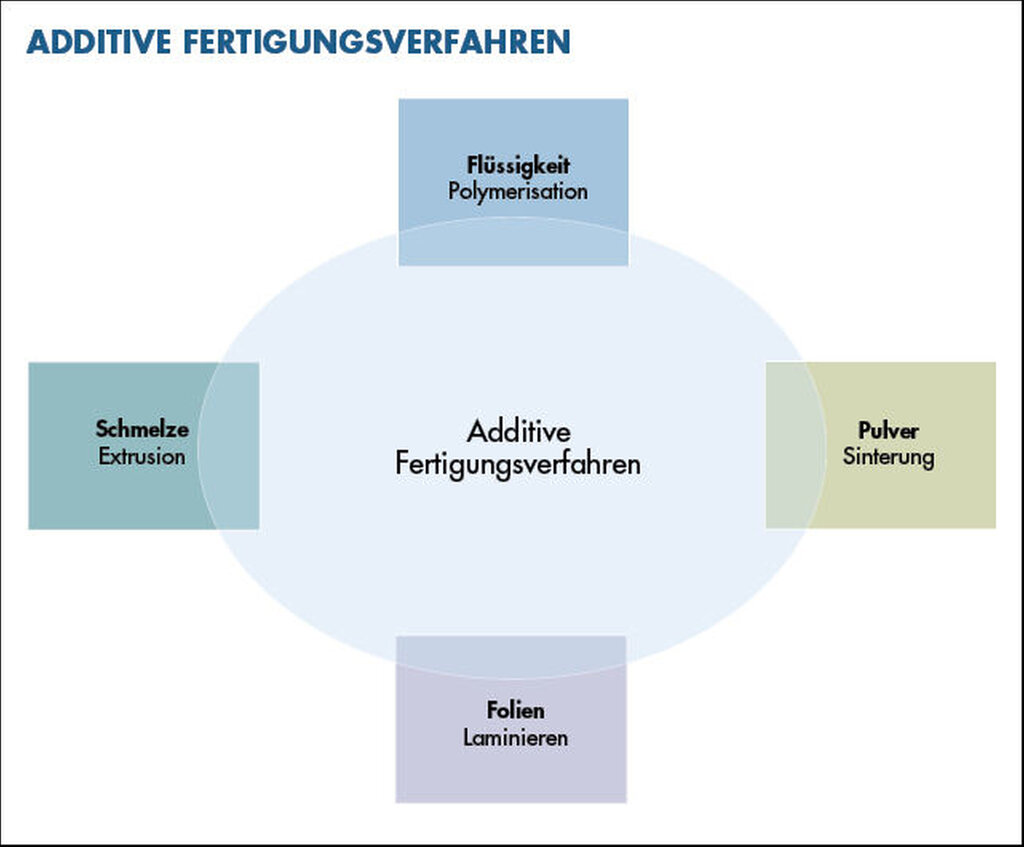 ADDITIVE FERTIGUNGSVERFAHREN

Flüssigkeit
Polymerisation

Schmelze
Extrusion

Additive
Fertigungsverfahren

Pulver
Sinterung

Folien
Laminieren